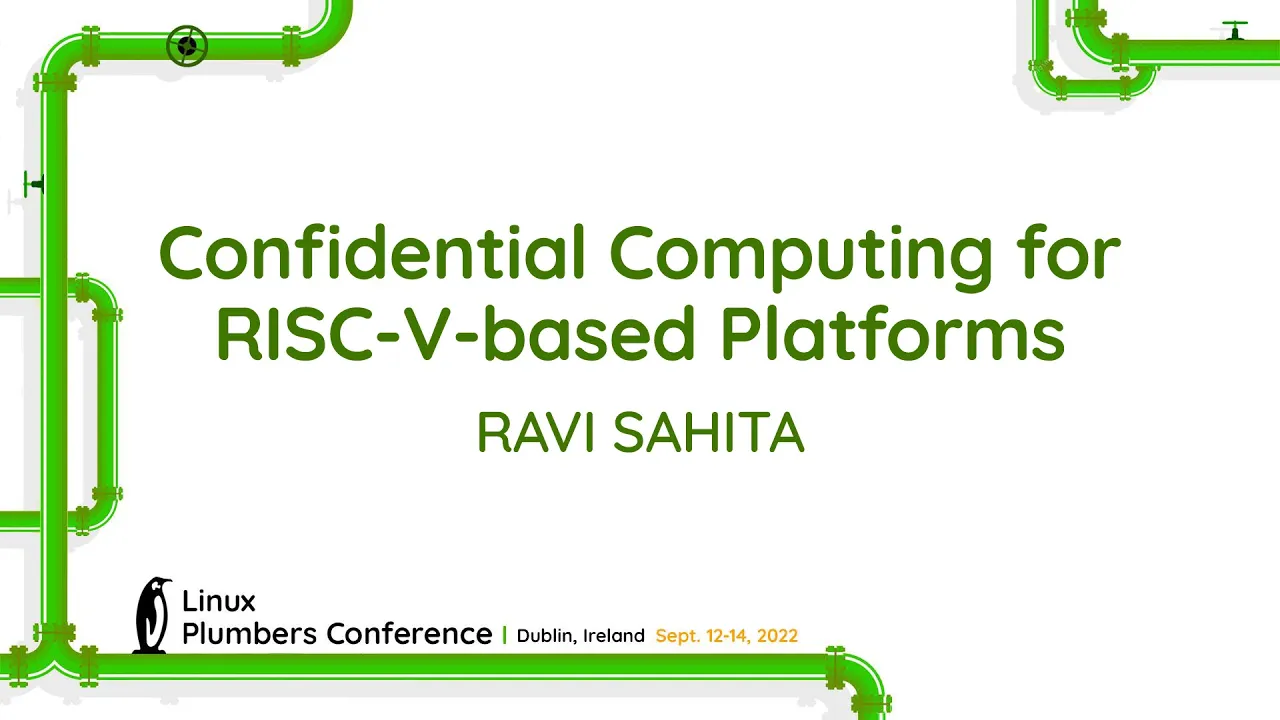 Confidential Computing for RISC-V-based Platforms

RAVI SAHITA

Linux
Plumbers Conference | Dublin, Ireland Sept. 12-14, 2022